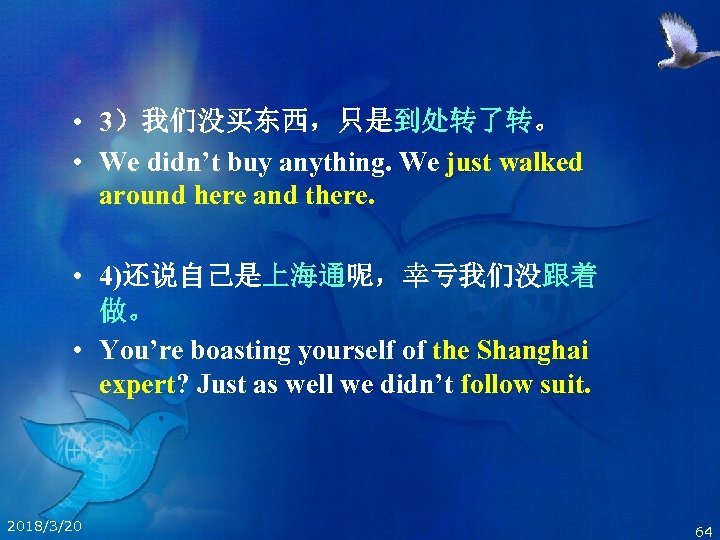 • 3）我们没买东西，只是到处转了转。
• We didn’t buy anything. We just walked around here and there.

• 4)还说自己是上海通呢，幸亏我们没跟着做。
• You’re boasting yourself of the Shanghai expert? Just as well we didn’t follow suit.

2018/3/20

64